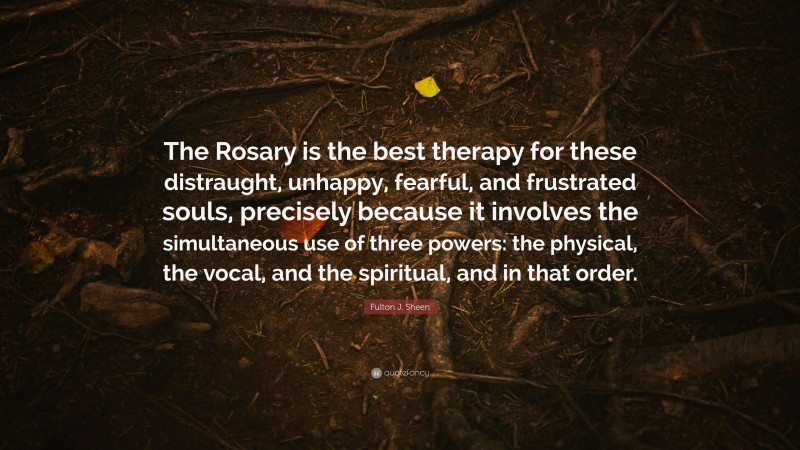 The Rosary is the best therapy for these distraught, unhappy, fearful, and frustrated souls, precisely because it involves the simultaneous use of three powers: the physical, the vocal, and the spiritual, and in that order.

Fulton J. Sheen

quotefancy